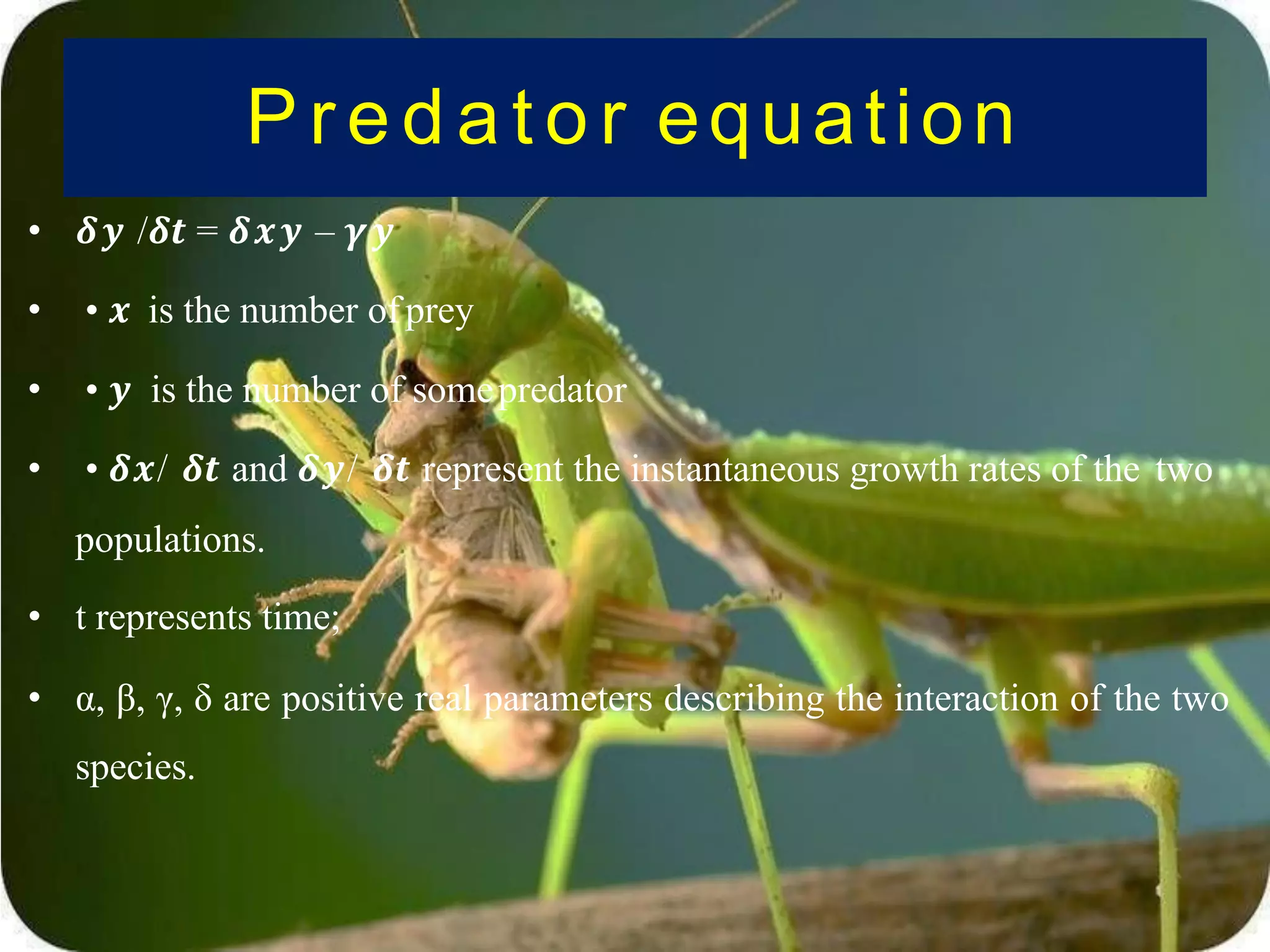 Predator equation

• $\delta y / \delta t = \delta x y - \gamma y$

• • $x$ is the number of prey

• • $y$ is the number of some predator

• • $\delta x / \delta t$ and $\delta y / \delta t$ represent the instantaneous growth rates of the two populations.

• t represents time;

• α, β, γ, δ are positive real parameters describing the interaction of the two species.